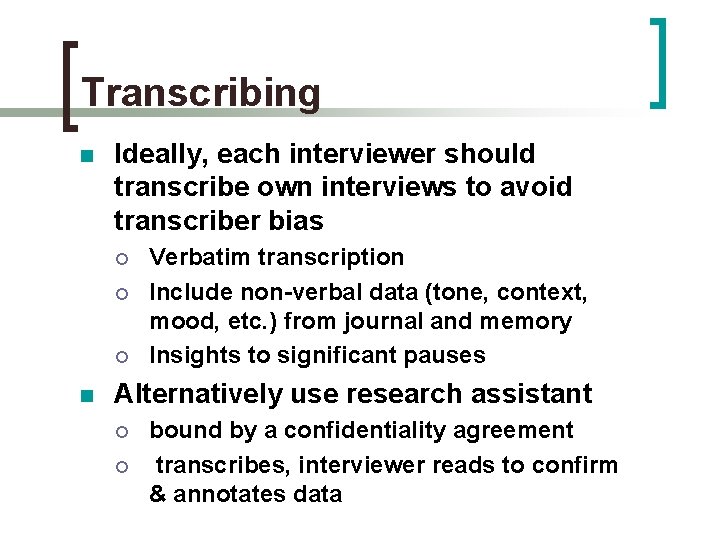 Transcribing

Ideally, each interviewer should transcribe own interviews to avoid transcriber bias

Verbatim transcription

Include non-verbal data (tone, context, mood, etc.) from journal and memory

Insights to significant pauses

Alternatively use research assistant

bound by a confidentiality agreement

transcribes, interviewer reads to confirm & annotates data